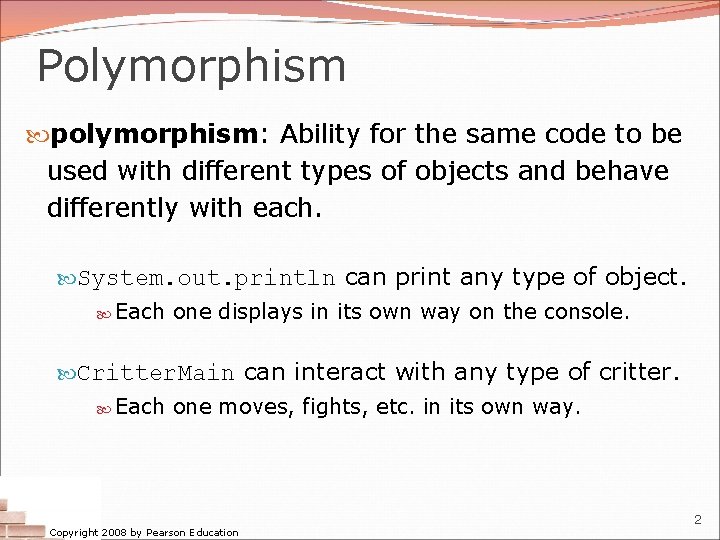 Polymorphism

polymorphism: Ability for the same code to be used with different types of objects and behave differently with each.

System.out.println can print any type of object.

Each one displays in its own way on the console.

CritterMain can interact with any type of critter.

Each one moves, fights, etc. in its own way.

Copyright 2008 by Pearson Education

2